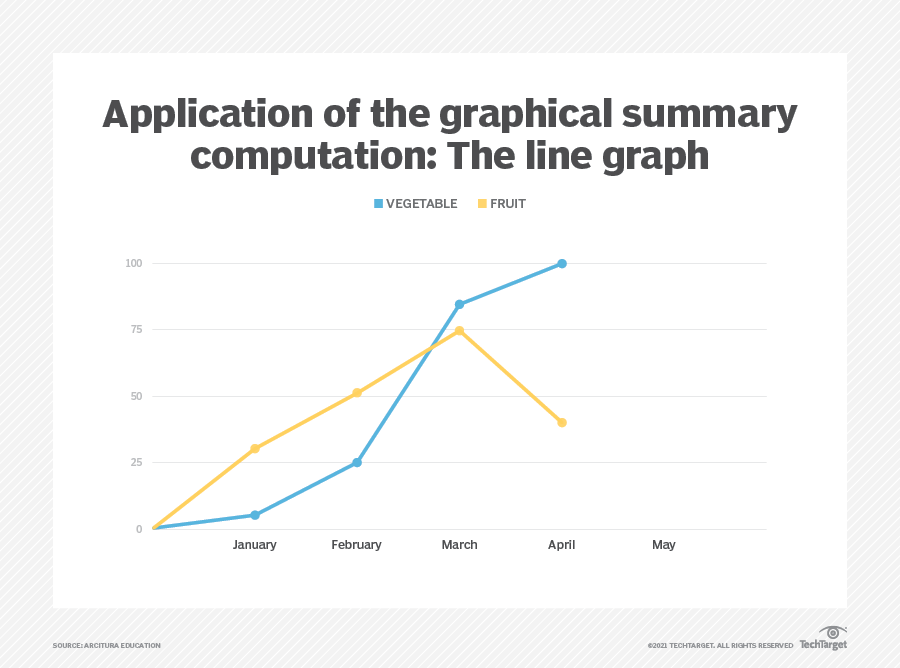 Application of the graphical summary computation: The line graph

VEGETABLE FRUIT

100

75

50

25

0

January February March April May

SOURCE: ARCITURA EDUCATION

©2021 TECHTARGET. ALL RIGHTS RESERVED TechTarget